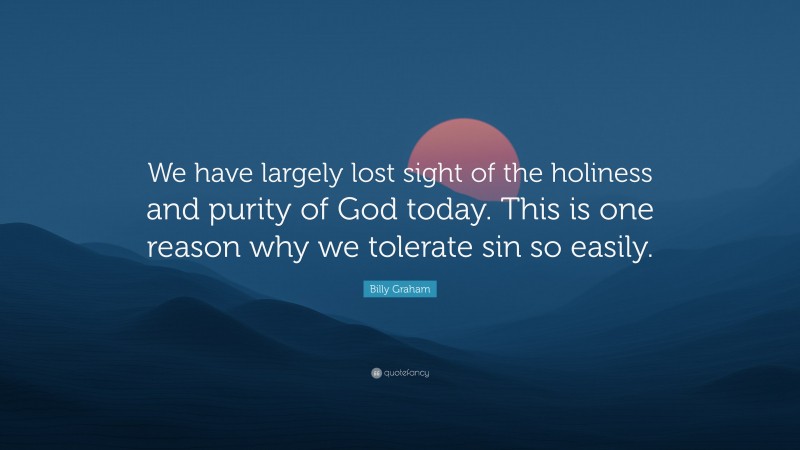 We have largely lost sight of the holiness and purity of God today. This is one reason why we tolerate sin so easily.

Billy Graham

quotefancy